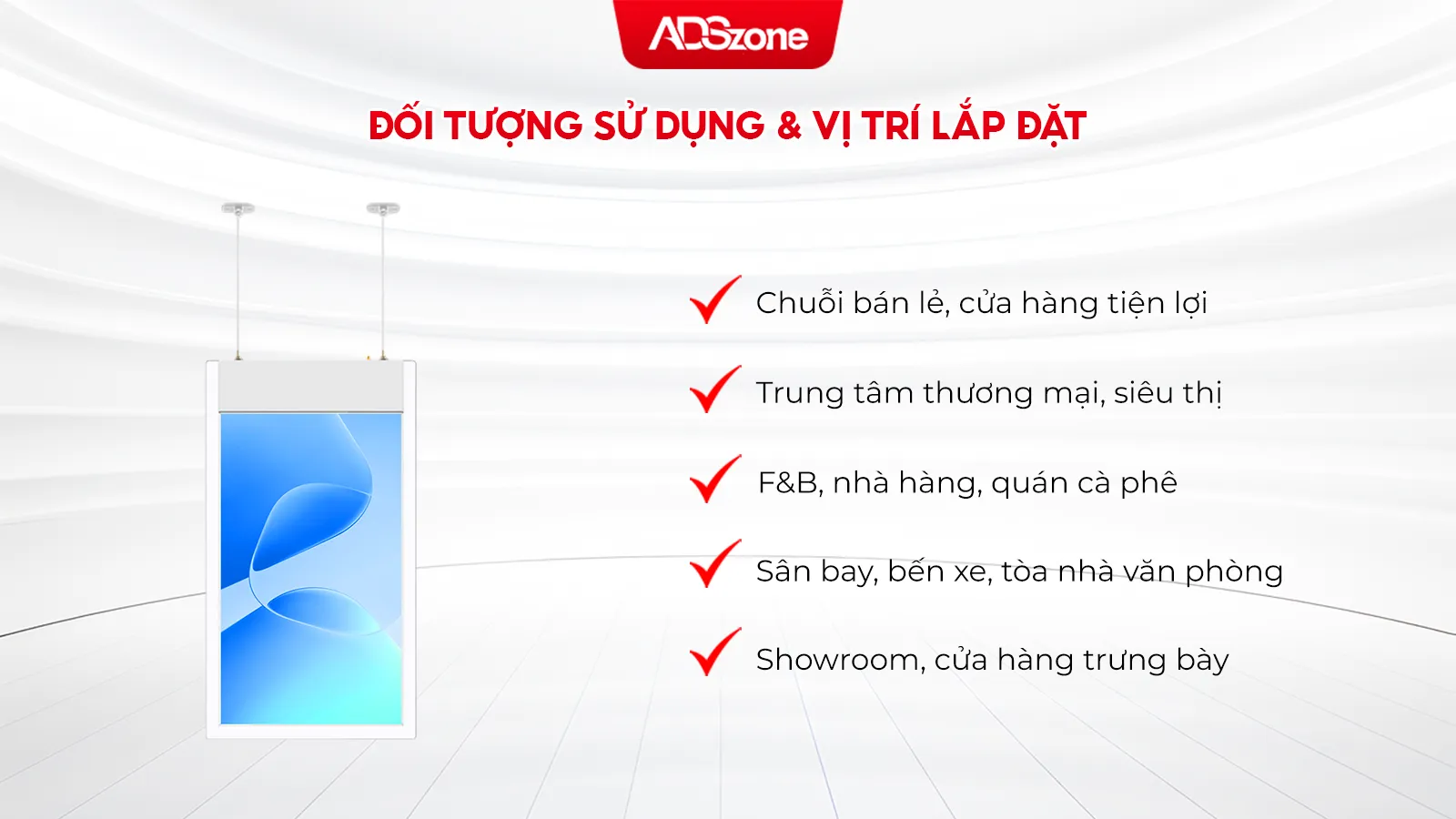 ADSzone

ĐỐI TƯỢNG SỬ DỤNG & VỊ TRÍ LẮP ĐẶT

Chuỗi bán lẻ, cửa hàng tiện lợi

Trung tâm thương mại, siêu thị

F&B, nhà hàng, quán cà phê

Sân bay, bến xe, tòa nhà văn phòng

Showroom, cửa hàng trưng bày